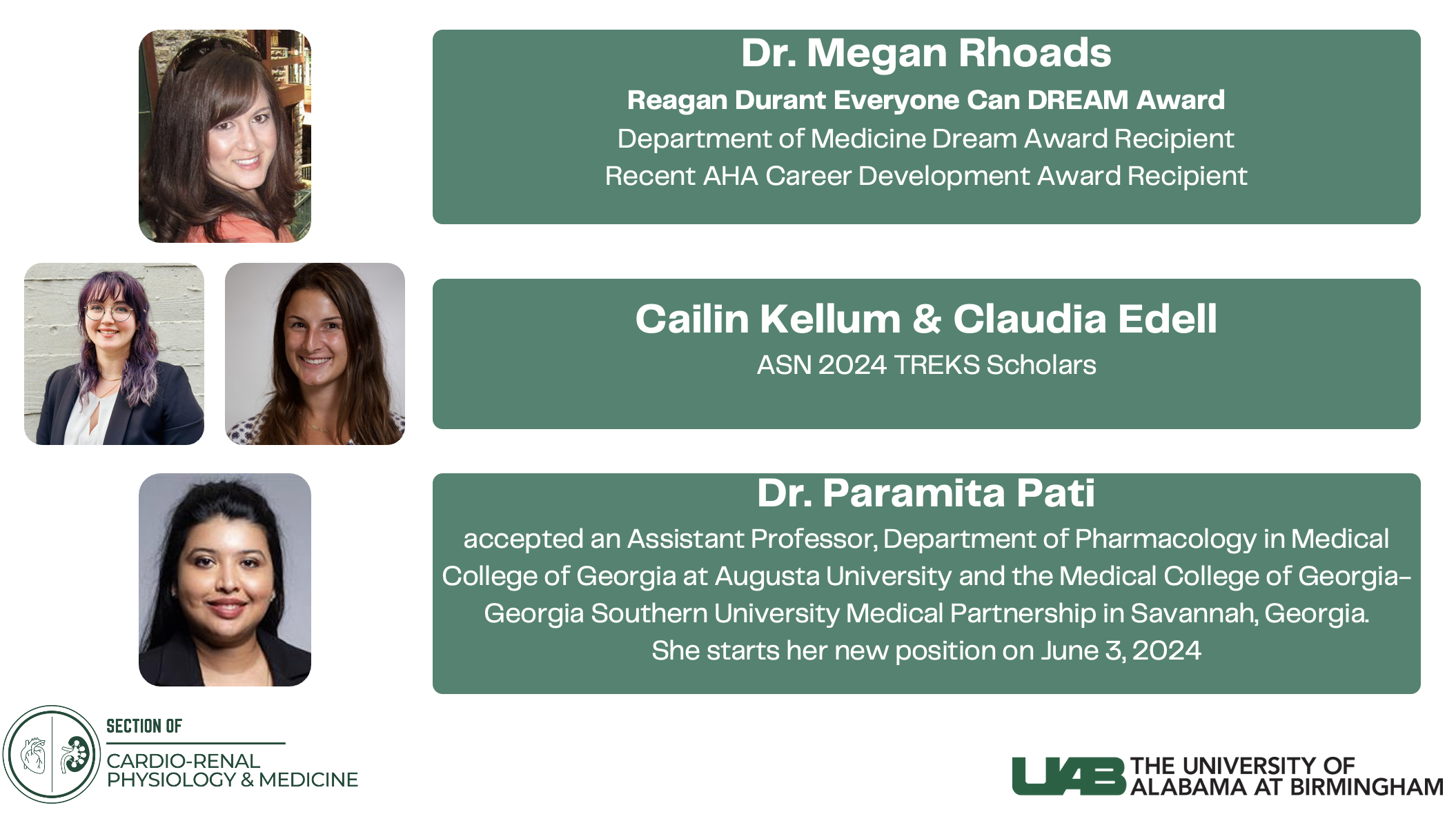 Dr. Megan Rhoads

Reagan Durant Everyone Can DREAM Award

Department of Medicine Dream Award Recipient

Recent AHA Career Development Award Recipient

Cailin Kellum & Claudia Edell

ASN 2024 TREKS Scholars

Dr. Paramita Pati

accepted an Assistant Professor, Department of Pharmacology in Medical College of Georgia at Augusta University and the Medical College of Georgia-Georgia Southern University Medical Partnership in Savannah, Georgia.
She starts her new position on June 3, 2024

SECTION OF
CARDIO-RENAL PHYSIOLOGY & MEDICINE

UAB THE UNIVERSITY OF ALABAMA AT BIRMINGHAM